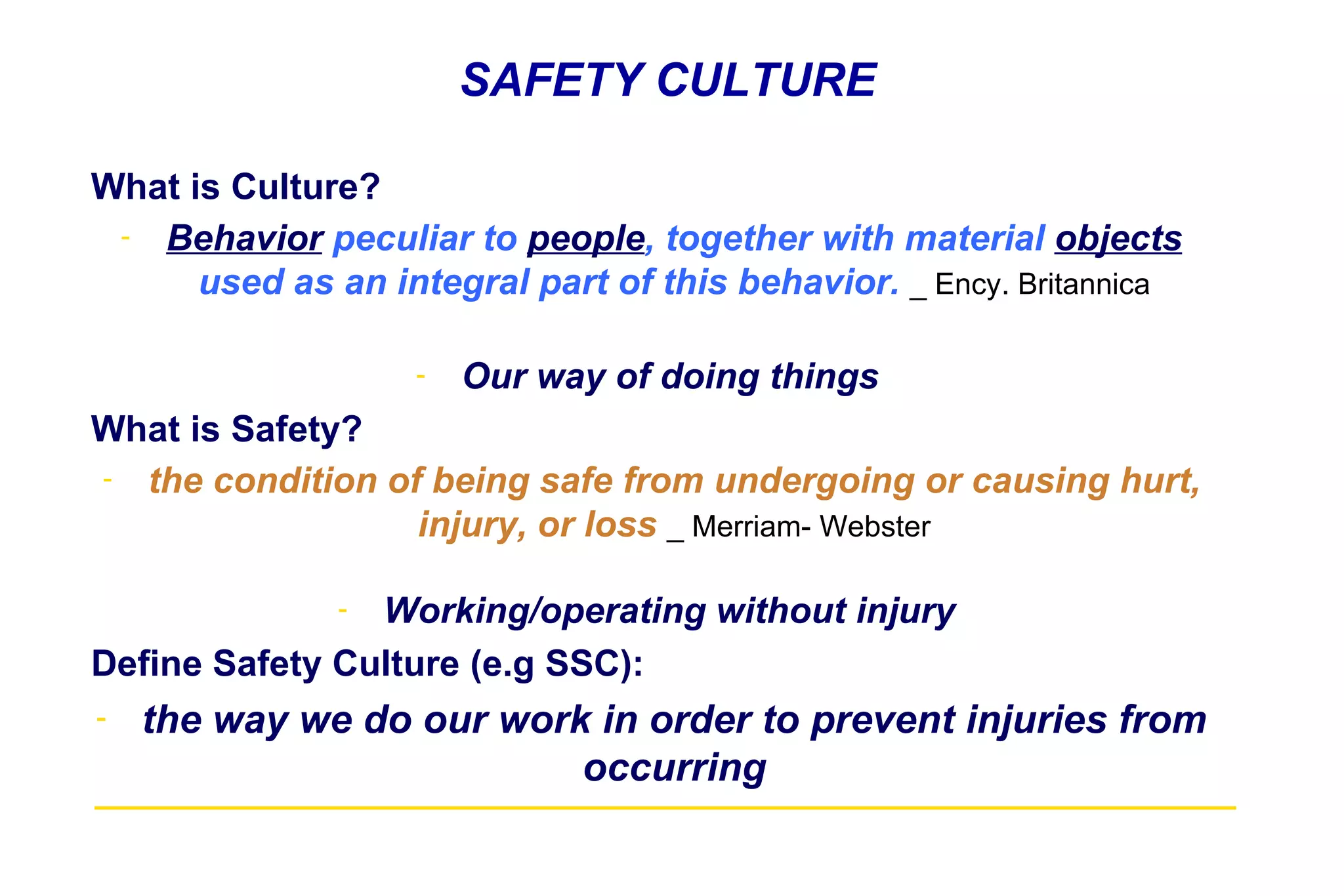 SAFETY CULTURE

What is Culture?

- Behavior peculiar to people, together with material objects used as an integral part of this behavior. _ Ency. Britannica

- Our way of doing things

What is Safety?

- the condition of being safe from undergoing or causing hurt, injury, or loss _ Merriam- Webster

- Working/operating without injury

Define Safety Culture (e.g SSC):

- the way we do our work in order to prevent injuries from occurring